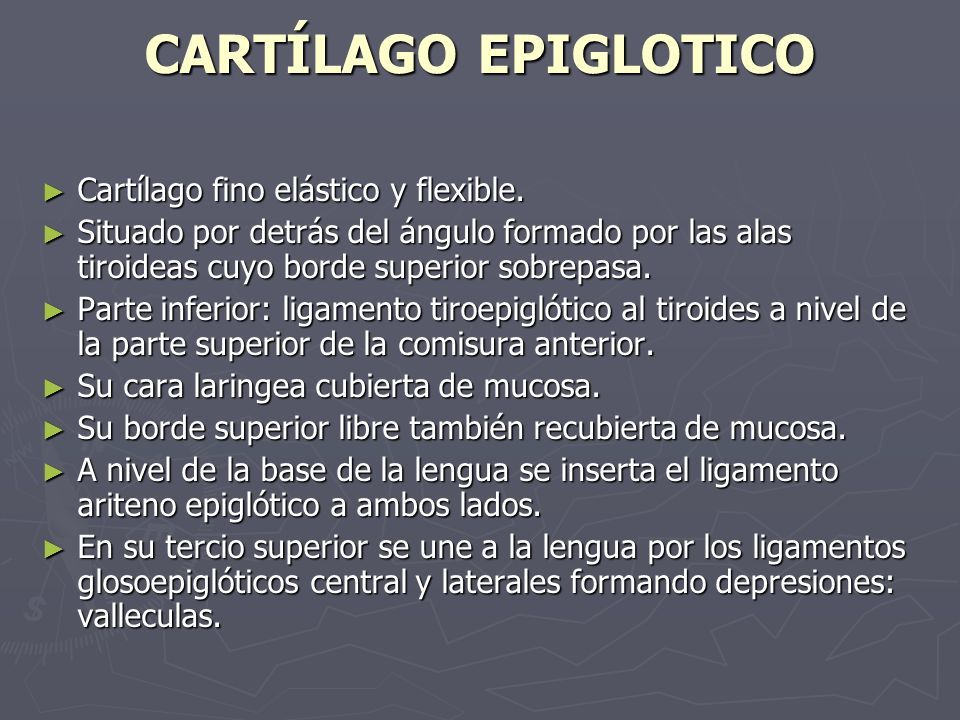 CARTÍLAGO EPIGLOTICO

► Cartílago fino elástico y flexible.
► Situado por detrás del ángulo formado por las alas tiroideas cuyo borde superior sobrepasa.
► Parte inferior: ligamento tiroepiglótico al tiroides a nivel de la parte superior de la comisura anterior.
► Su cara laringea cubierta de mucosa.
► Su borde superior libre también recubierta de mucosa.
► A nivel de la base de la lengua se inserta el ligamento ariteno epiglótico a ambos lados.
► En su tercio superior se une a la lengua por los ligamentos glosoepiglóticos central y laterales formando depresiones: valleculas.